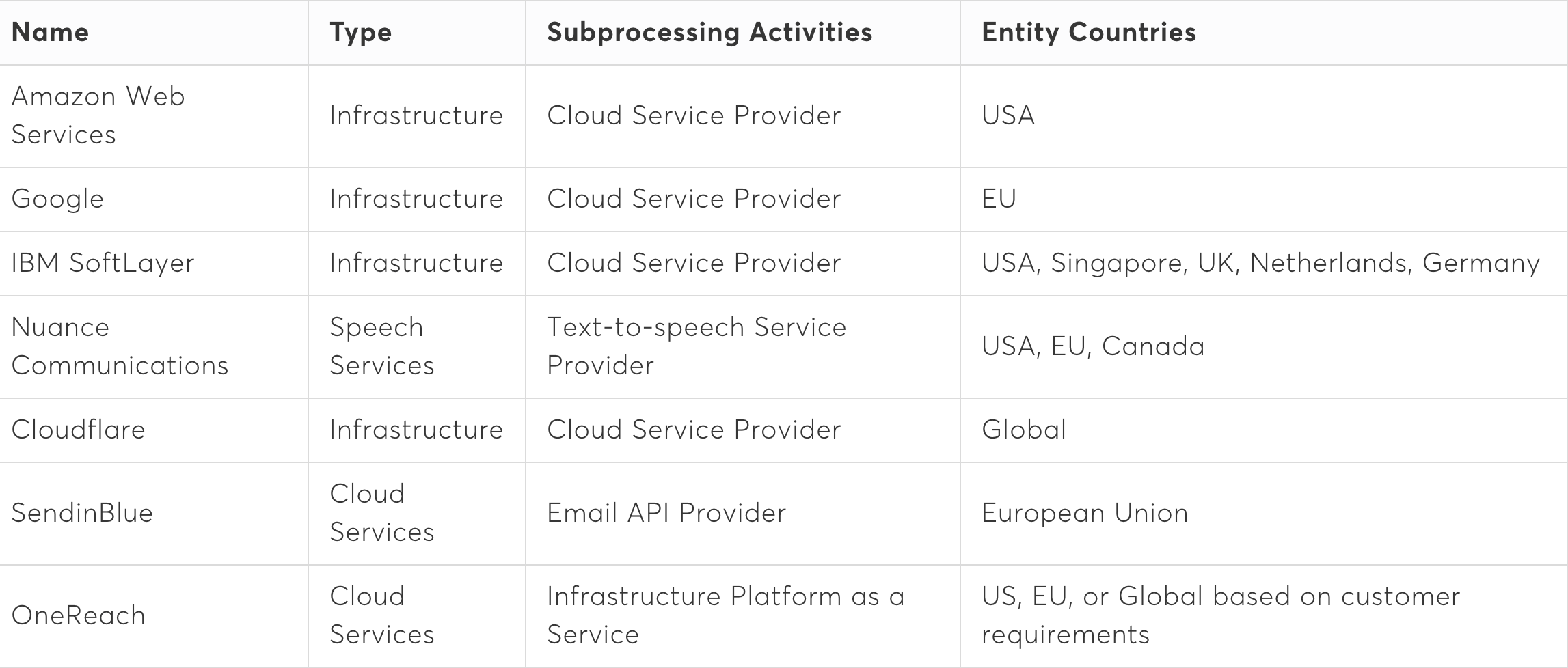 | Name | Type | Subprocessing Activities | Entity Countries |
|---|---|---|---|
| Amazon Web Services | Infrastructure | Cloud Service Provider | USA |
| Google | Infrastructure | Cloud Service Provider | EU |
| IBM SoftLayer | Infrastructure | Cloud Service Provider | USA, Singapore, UK, Netherlands, Germany |
| Nuance Communications | Speech Services | Text-to-speech Service Provider | USA, EU, Canada |
| Cloudflare | Infrastructure | Cloud Service Provider | Global |
| SendinBlue | Cloud Services | Email API Provider | European Union |
| OneReach | Cloud Services | Infrastructure Platform as a Service | US, EU, or Global based on customer requirements |